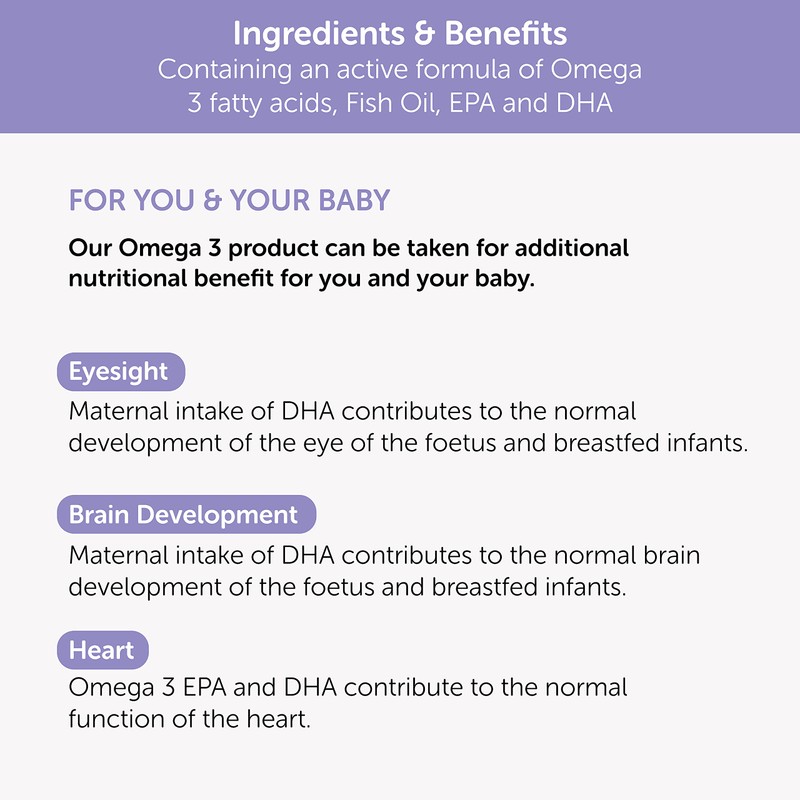 Ingredients & Benefits
Containing an active formula of Omega 3 fatty acids, Fish Oil, EPA and DHA

FOR YOU & YOUR BABY

Our Omega 3 product can be taken for additional nutritional benefit for you and your baby.

Eyesight

Maternal intake of DHA contributes to the normal development of the eye of the foetus and breastfed infants.

Brain Development

Maternal intake of DHA contributes to the normal brain development of the foetus and breastfed infants.

Heart

Omega 3 EPA and DHA contribute to the normal function of the heart.